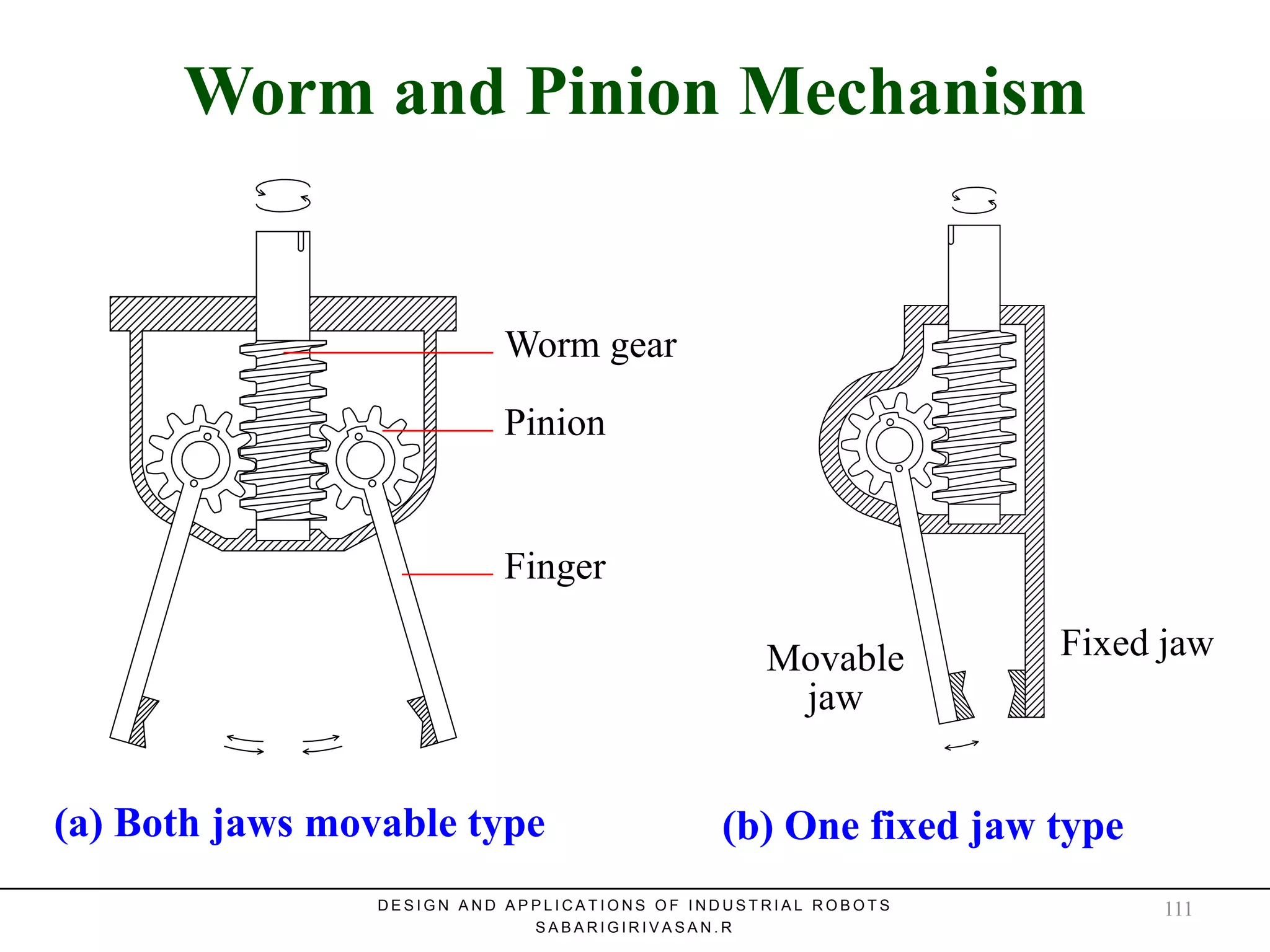 Worm and Pinion Mechanism

Worm gear

Pinion

Finger

Movable jaw

Fixed jaw

(a) Both jaws movable type

(b) One fixed jaw type

DESIGN AND APPLICATIONS OF INDUSTRIAL ROBOTS
SABARIGIRIVASAN.R

111